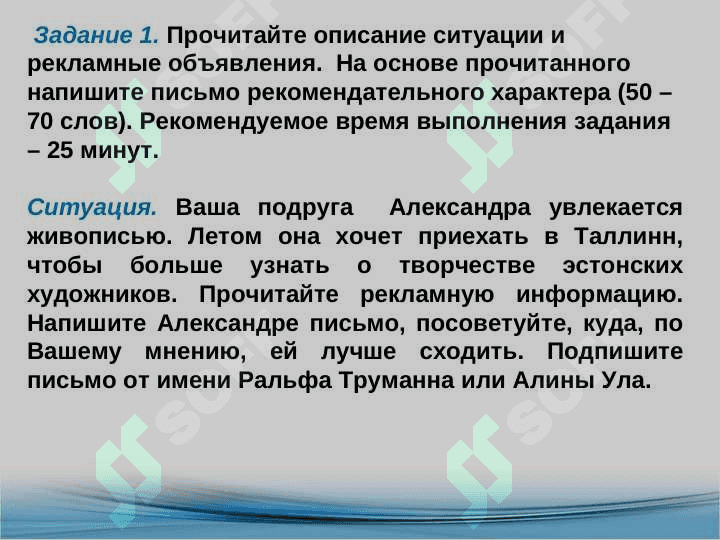 Задание 1. Прочитайте описание ситуации и рекламные объявления. На основе прочитанного напишите письмо рекомендательного характера (50 – 70 слов). Рекомендуемое время выполнения задания – 25 минут.

Ситуация. Ваша подруга Александра увлекается живописью. Летом она хочет приехать в Таллинн, чтобы больше узнать о творчестве эстонских художников. Прочитайте рекламную информацию. Напишите Александре письмо, посоветуйте, куда, по Вашему мнению, ей лучше сходить. Подпишите письмо от имени Ральфа Труманна или Алины Ула.